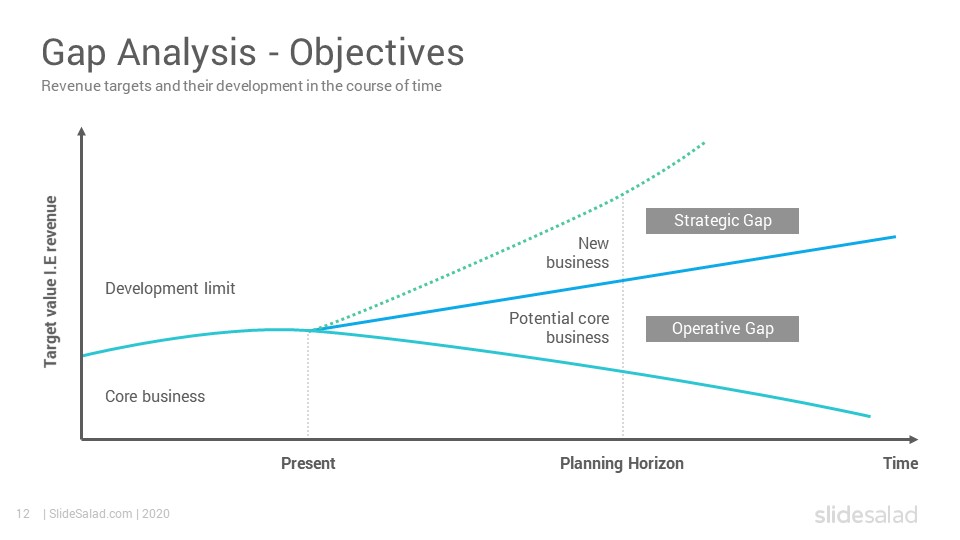 Gap Analysis - Objectives
Revenue targets and their development in the course of time

Target value I.E revenue

Development limit

Core business

New business

Potential core business

Strategic Gap

Operative Gap

Present

Planning Horizon

Time

12 | SlideSalad.com | 2020

slidesalad